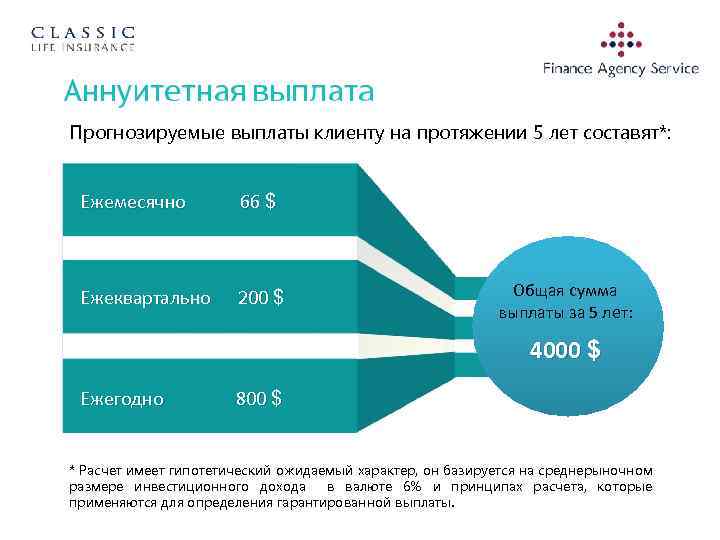 CLASSIC
LIFE INSURANCE

Finance Agency Service

Аннуитетная выплата

Прогнозируемые выплаты клиенту на протяжении 5 лет составят*:

Ежемесячно 66 $

Ежеквартально 200 $

Ежегодно 800 $

Общая сумма выплаты за 5 лет:

4000 $

* Расчет имеет гипотетический ожидаемый характер, он базируется на среднерыночном размере инвестиционного дохода в валюте 6% и принципах расчета, которые применяются для определения гарантированной выплаты.